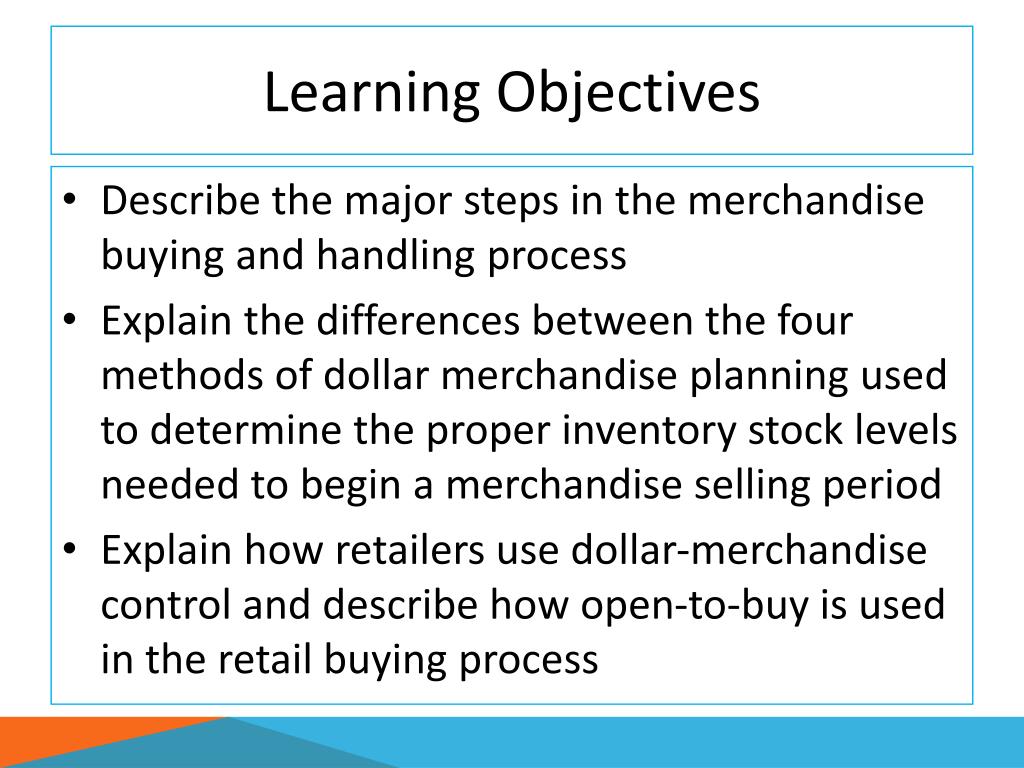 Learning Objectives

• Describe the major steps in the merchandise buying and handling process
• Explain the differences between the four methods of dollar merchandise planning used to determine the proper inventory stock levels needed to begin a merchandise selling period
• Explain how retailers use dollar-merchandise control and describe how open-to-buy is used in the retail buying process